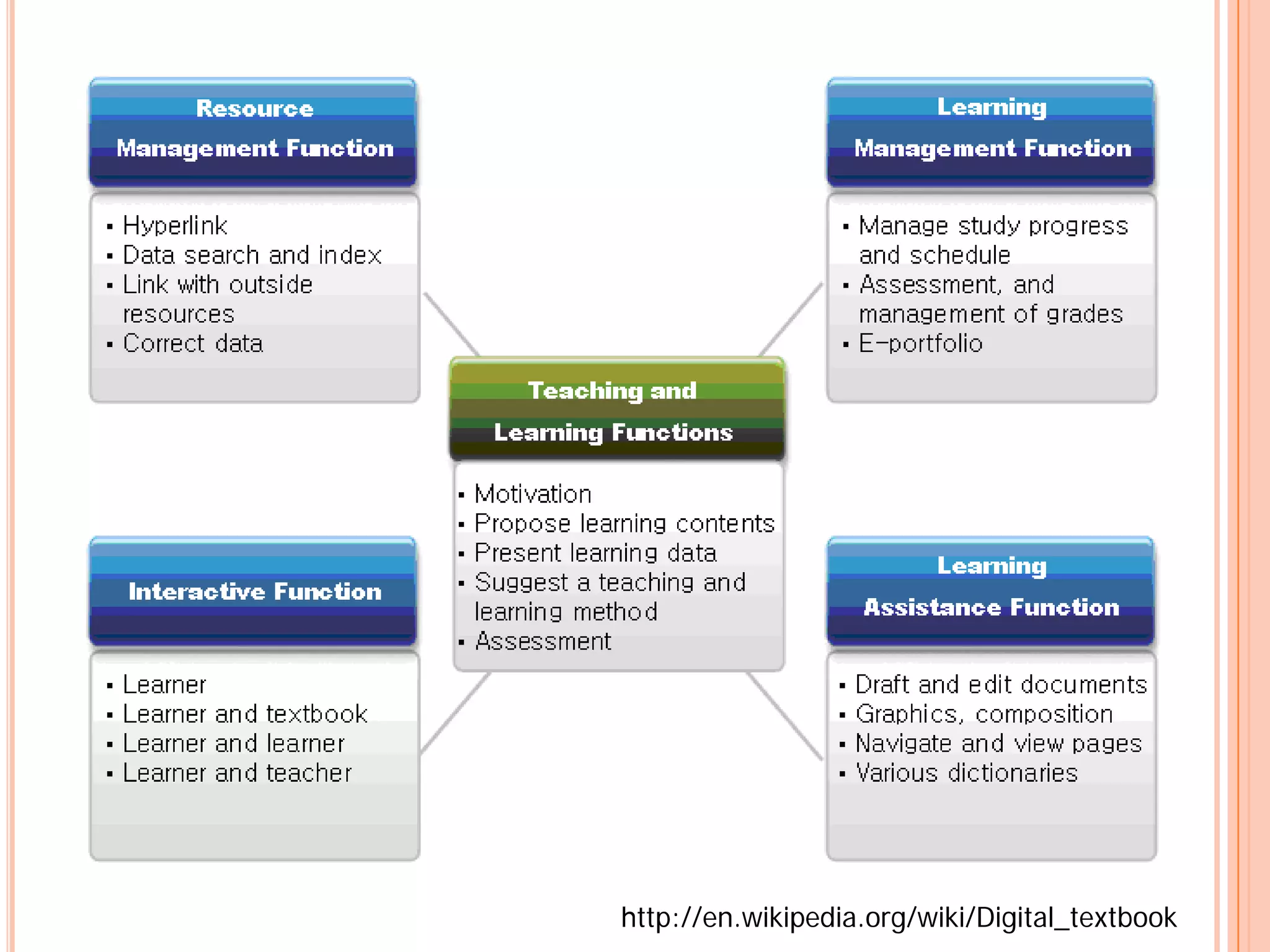 Resource Management Function

▪ Hyperlink
▪ Data search and index
▪ Link with outside resources
▪ Correct data

Learning Management Function

▪ Manage study progress and schedule
▪ Assessment, and management of grades
▪ E-portfolio

Teaching and Learning Functions

▪ Motivation
▪ Propose learning contents
▪ Present learning data
▪ Suggest a teaching and learning method
▪ Assessment

Interactive Function

▪ Learner
▪ Learner and textbook
▪ Learner and learner
▪ Learner and teacher

Learning Assistance Function

▪ Draft and edit documents
▪ Graphics, composition
▪ Navigate and view pages
▪ Various dictionaries

http://en.wikipedia.org/wiki/Digital_textbook